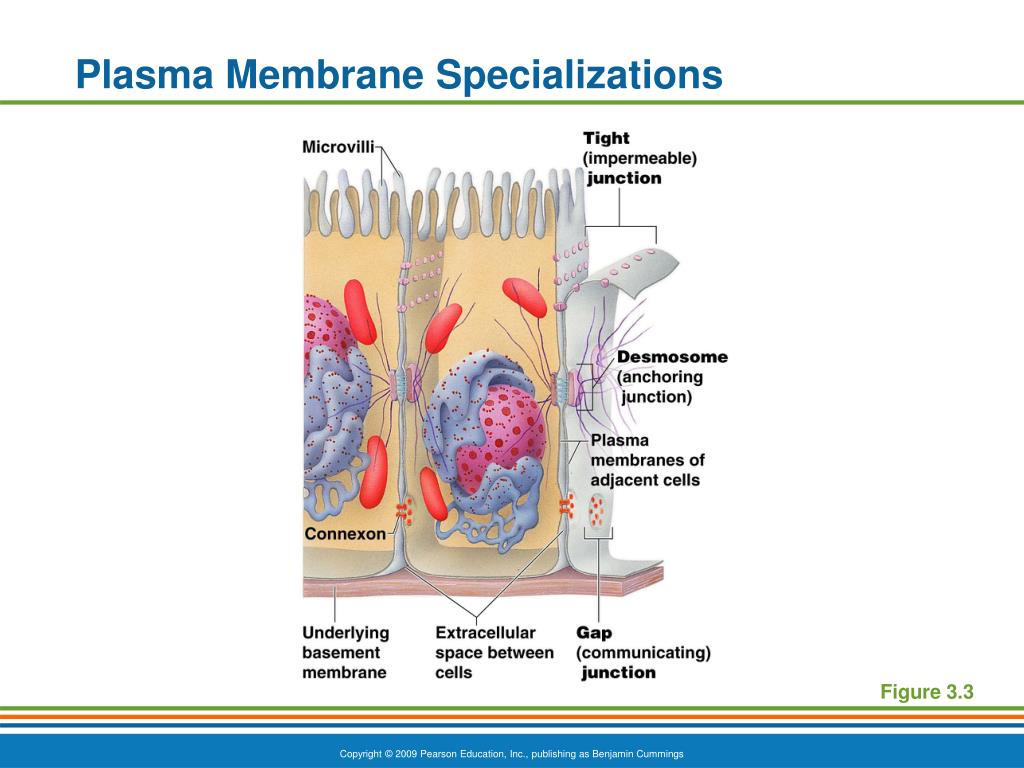 Plasma Membrane Specializations

Microvilli

Tight (impermeable) junction

Desmosome (anchoring junction)

Plasma membranes of adjacent cells

Connexon

Underlying basement membrane

Extracellular space between cells

Gap (communicating) junction

Figure 3.3

Copyright © 2009 Pearson Education, Inc., publishing as Benjamin Cummings